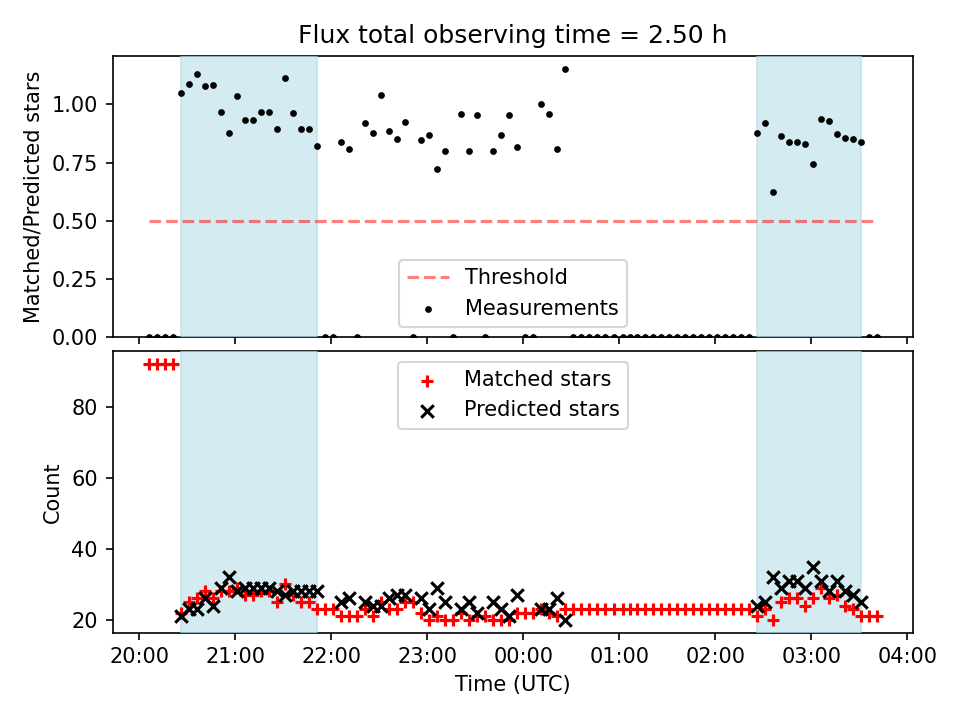 Flux total observing time = 2.50 h

Matched/Predicted stars

1.00
0.75
0.50
0.25
0.00

Threshold
Measurements

Matched stars
Predicted stars

Count

80
60
40
20

20:00 21:00 22:00 23:00 00:00 01:00 02:00 03:00 04:00

Time (UTC)